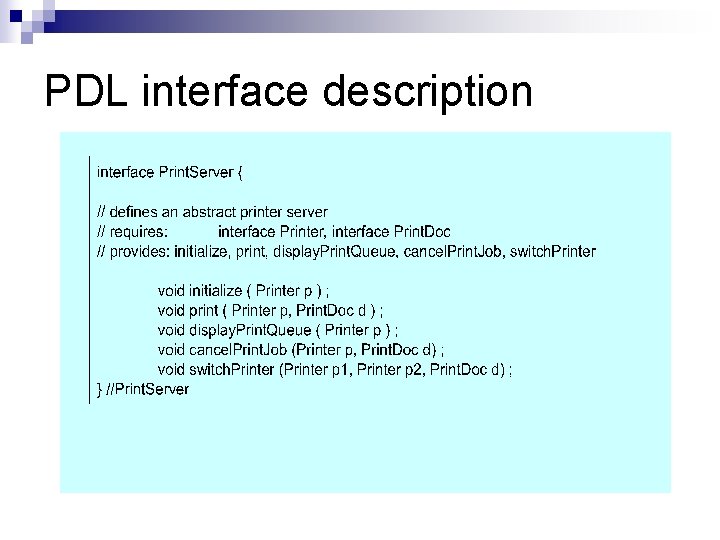 PDL interface description

interface PrintServer {

// defines an abstract printer server
// requires: interface Printer, interface PrintDoc
// provides: initialize, print, displayPrintQueue, cancelPrintJob, switchPrinter

void initialize ( Printer p ) ;
void print ( Printer p, PrintDoc d ) ;
void displayPrintQueue ( Printer p ) ;
void cancelPrintJob (Printer p, PrintDoc d) ;
void switchPrinter (Printer p1, Printer p2, PrintDoc d) ;
} //PrintServer